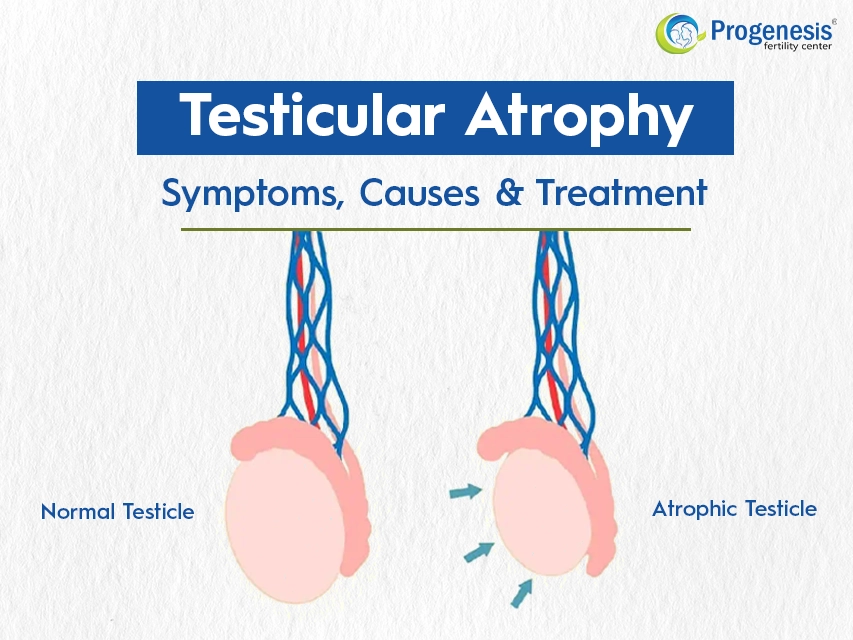 Progenesis®
fertility center

Testicular Atrophy

Symptoms, Causes & Treatment

Normal Testicle

Atrophic Testicle